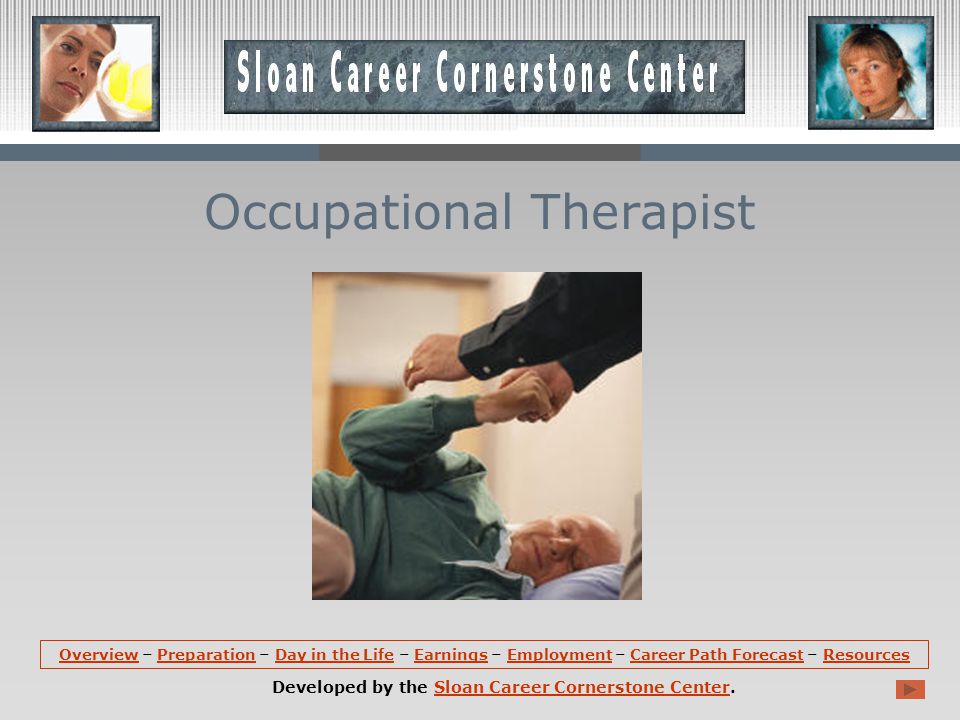 Sloan Career Cornerstone Center

Occupational Therapist

Overview – Preparation – Day in the Life – Earnings – Employment – Career Path Forecast – Resources

Developed by the Sloan Career Cornerstone Center.